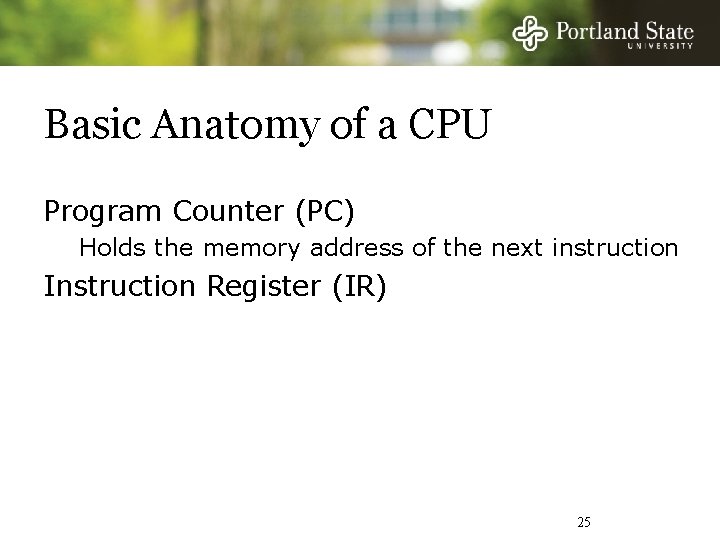 Portland State
UNIVERSITY

Basic Anatomy of a CPU

Program Counter (PC)

Holds the memory address of the next instruction

Instruction Register (IR)

25